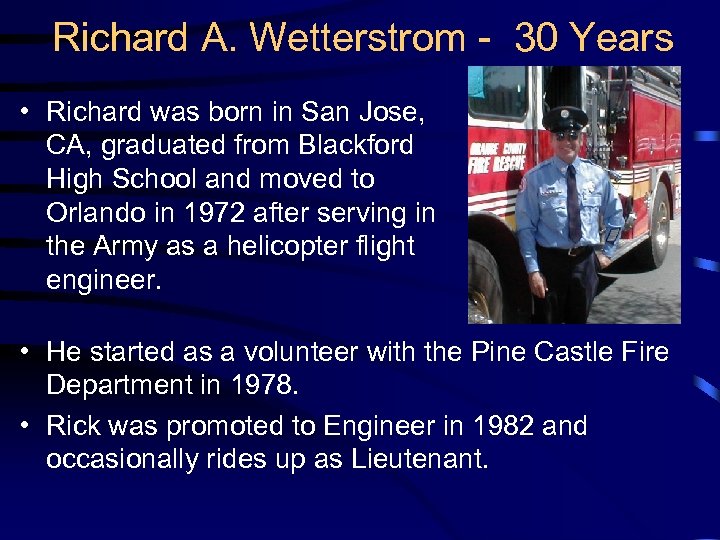 Richard A. Wetterstrom - 30 Years

• Richard was born in San Jose, CA, graduated from Blackford High School and moved to Orlando in 1972 after serving in the Army as a helicopter flight engineer.

ORANGE COUNTY FIRE RESCUE

• He started as a volunteer with the Pine Castle Fire Department in 1978.

• Rick was promoted to Engineer in 1982 and occasionally rides up as Lieutenant.